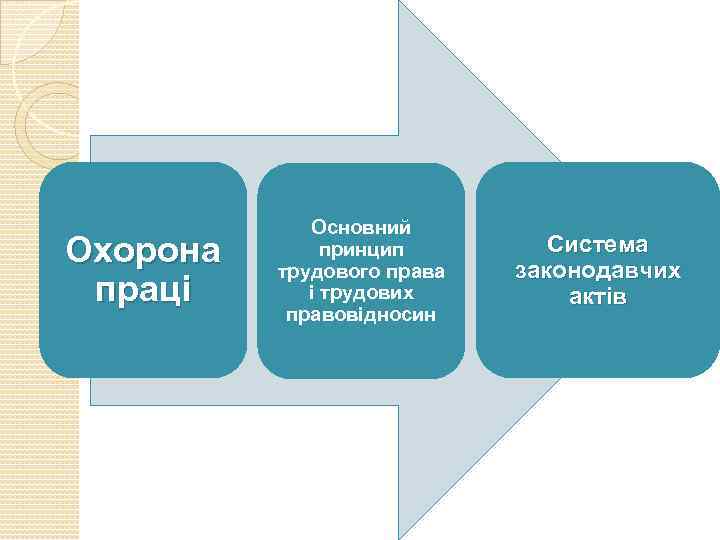 Охорона праці

Основний принцип трудового права і трудових правовідносин

Система законодавчих актів